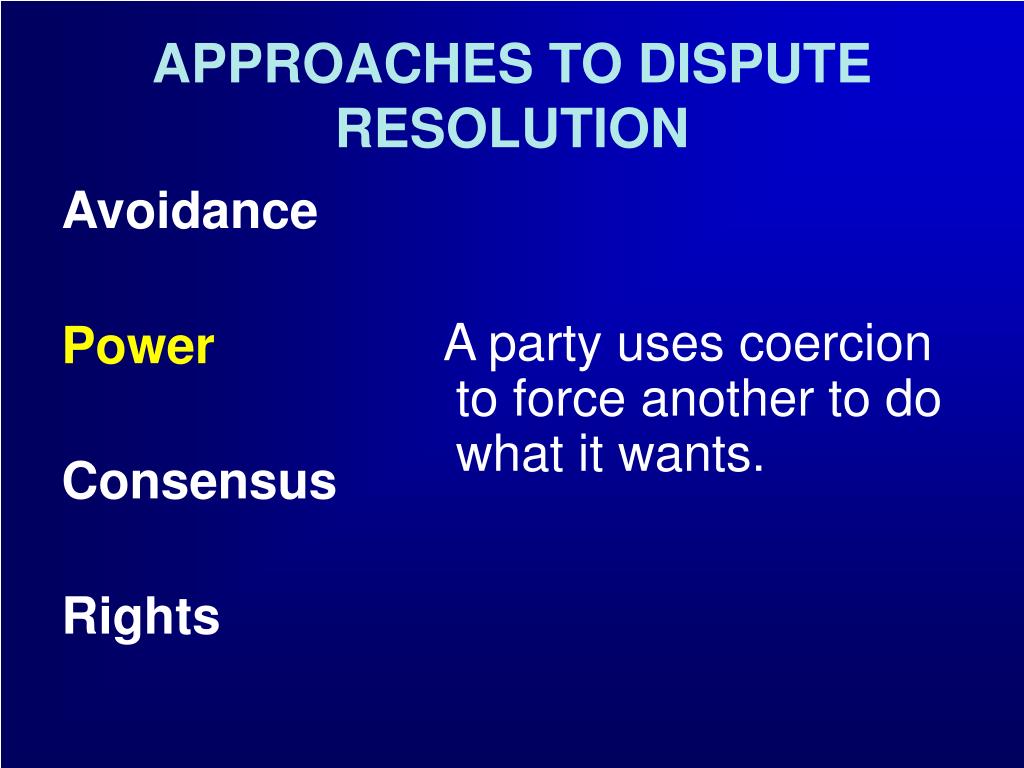 APPROACHES TO DISPUTE RESOLUTION

Avoidance

Power

Consensus

Rights

A party uses coercion to force another to do what it wants.